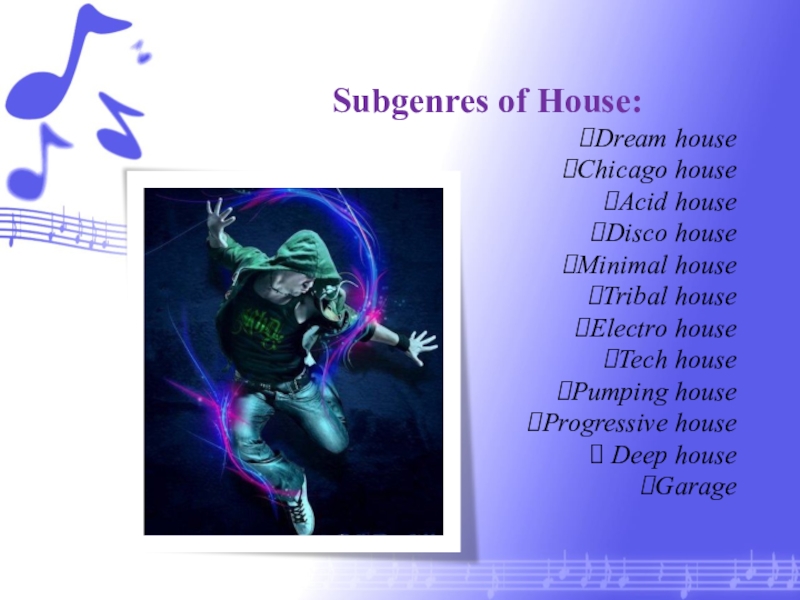 Subgenres of House:

Dream house
Chicago house
Acid house
Disco house
Minimal house
Tribal house
Electro house
Tech house
Pumping house
Progressive house
Deep house
Garage